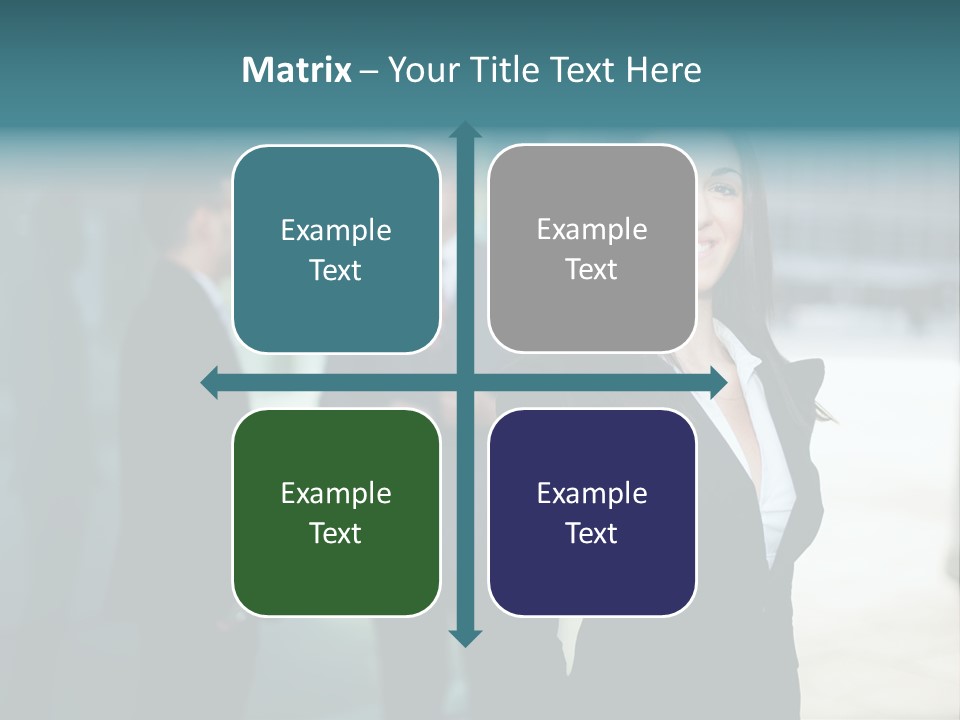 Matrix – Your Title Text Here

Example Text

Example Text

Example Text

Example Text